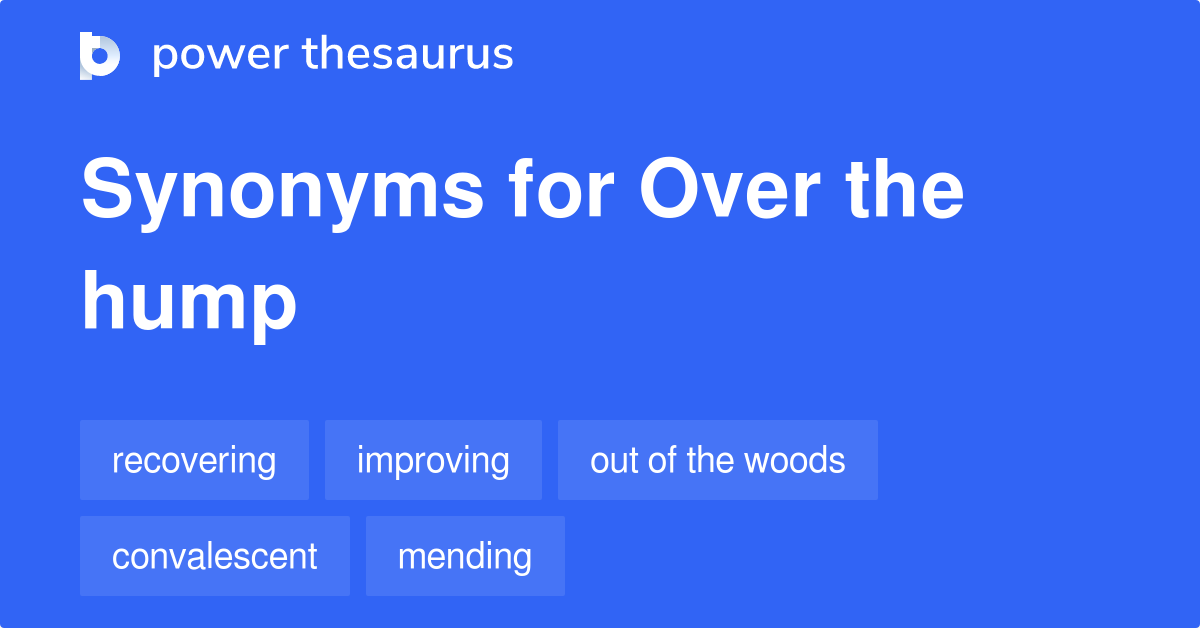 power thesaurus

Synonyms for Over the hump

recovering
improving
out of the woods
convalescent
mending